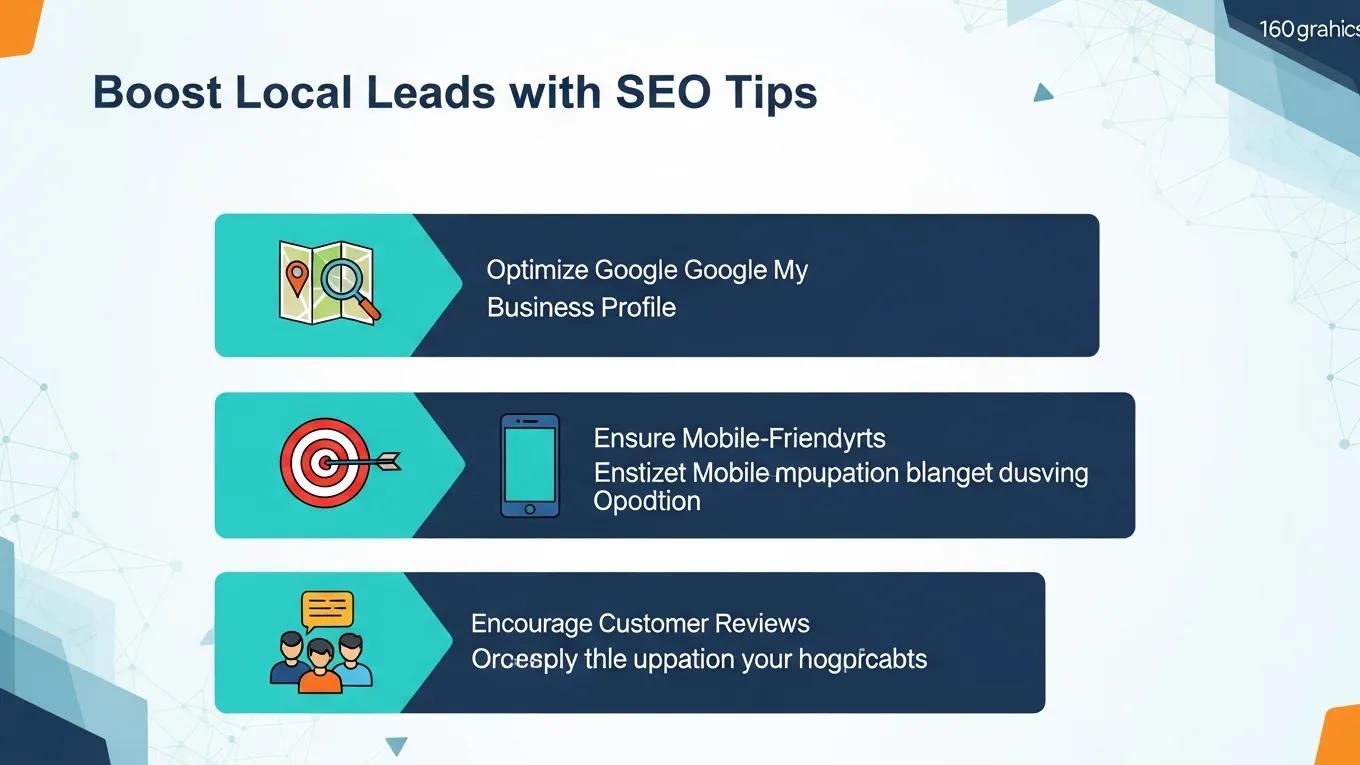 160grahics

Boost Local Leads with SEO Tips

Optimize Google Google My Business Profile

Ensure Mobile-Friendyrts
Enstizet Mobile mpupation blanget dusving Opodtion

Encourage Customer Reviews
Orcesply thle uppation your hogprcabts